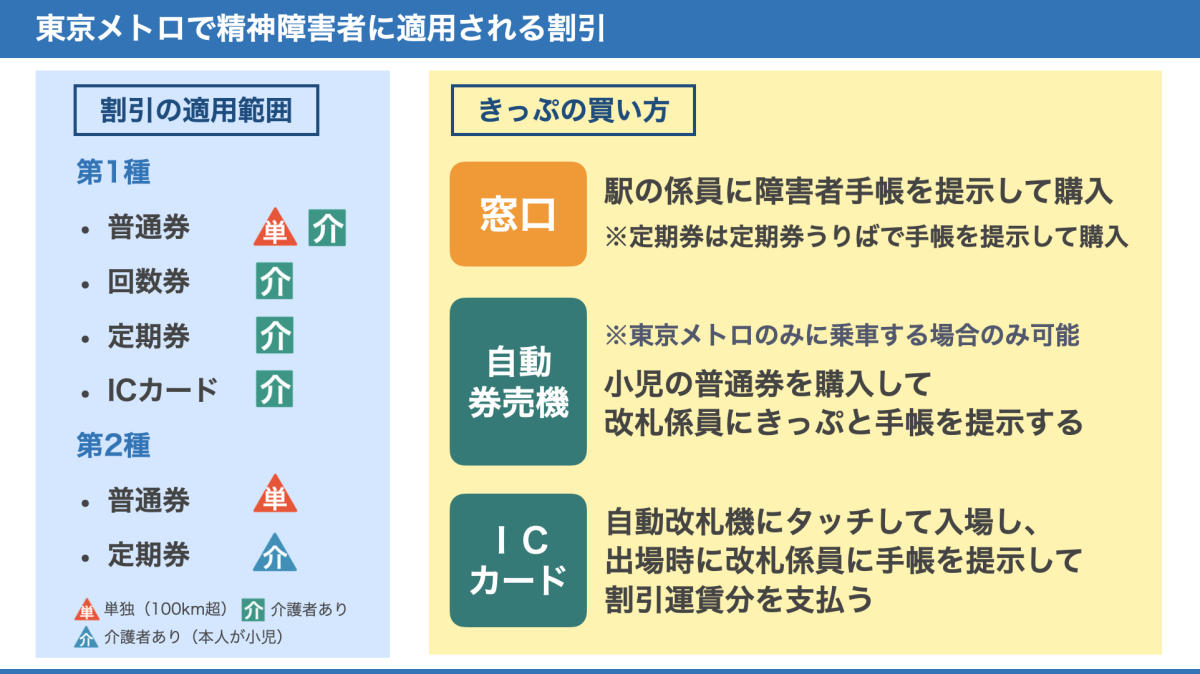 東京メトロで精神障害者に適用される割引

割引の適用範囲

第1種

• 普通券 単 介
• 回数券 介
• 定期券 介
• ICカード 介

第2種

• 普通券 単
• 定期券 介

単 単独（100km超） 介 介護者あり
介 介護者あり（本人が小児）

きっぷの買い方

窓口
駅の係員に障害者手帳を提示して購入
※定期券は定期券うりばで手帳を提示して購入

自動券売機
※東京メトロのみに乗車する場合のみ可能
小児の普通券を購入して改札係員にきっぷと手帳を提示する

ICカード
自動改札機にタッチして入場し、出場時に改札係員に手帳を提示して割引運賃分を支払う